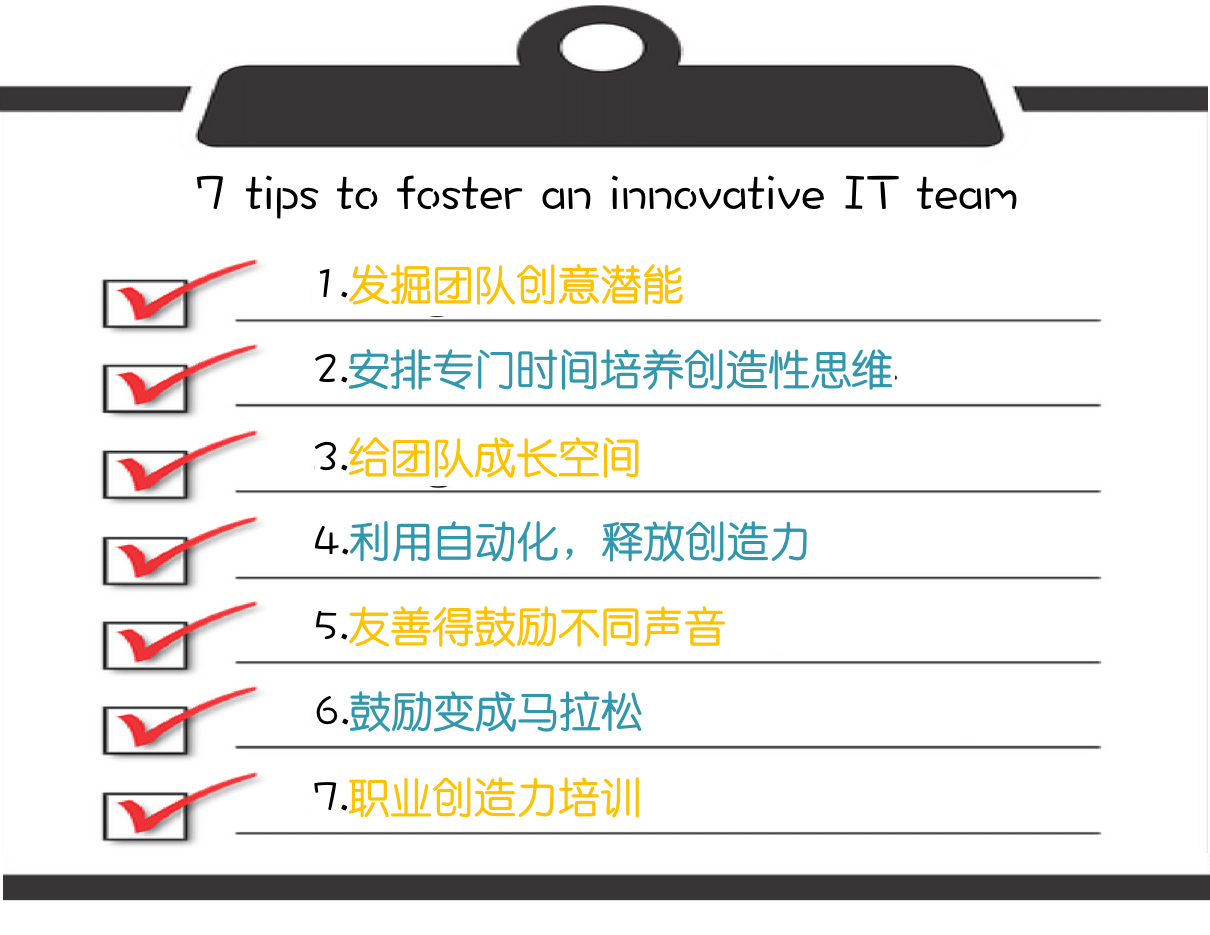 7 tips to foster an innovative IT team

1.发掘团队创意潜能

2.安排专门时间培养创造性思维

3.给团队成长空间

4.利用自动化，释放创造力

5.友善得鼓励不同声音

6.鼓励变成马拉松

7.职业创造力培训